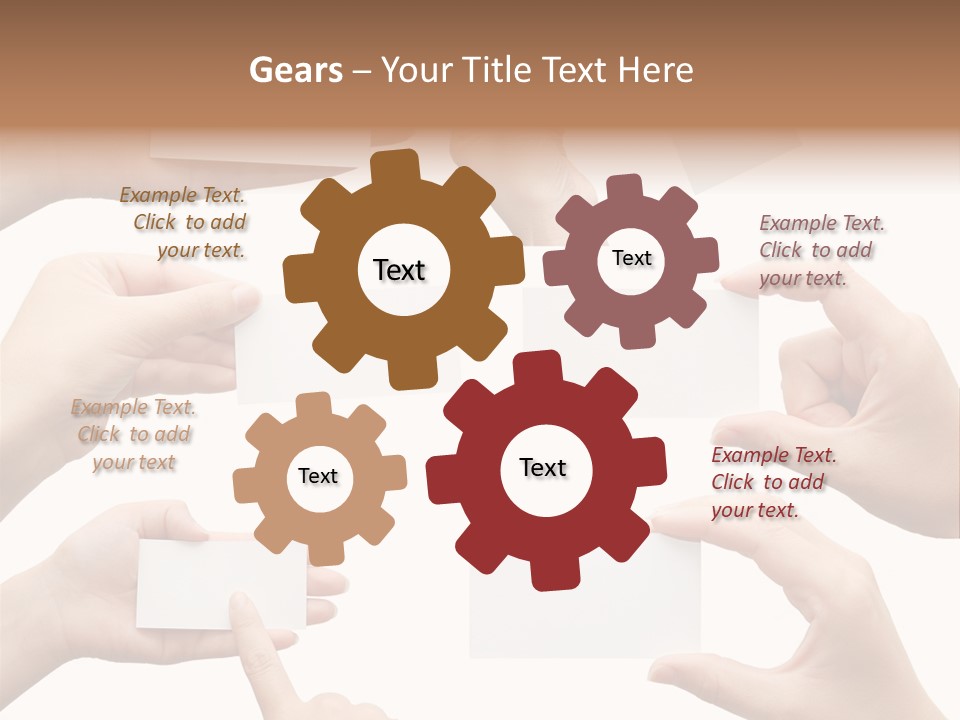 Gears – Your Title Text Here

Example Text. Click to add your text.

Text

Text

Example Text. Click to add your text.

Example Text. Click to add your text

Text

Text

Example Text. Click to add your text.